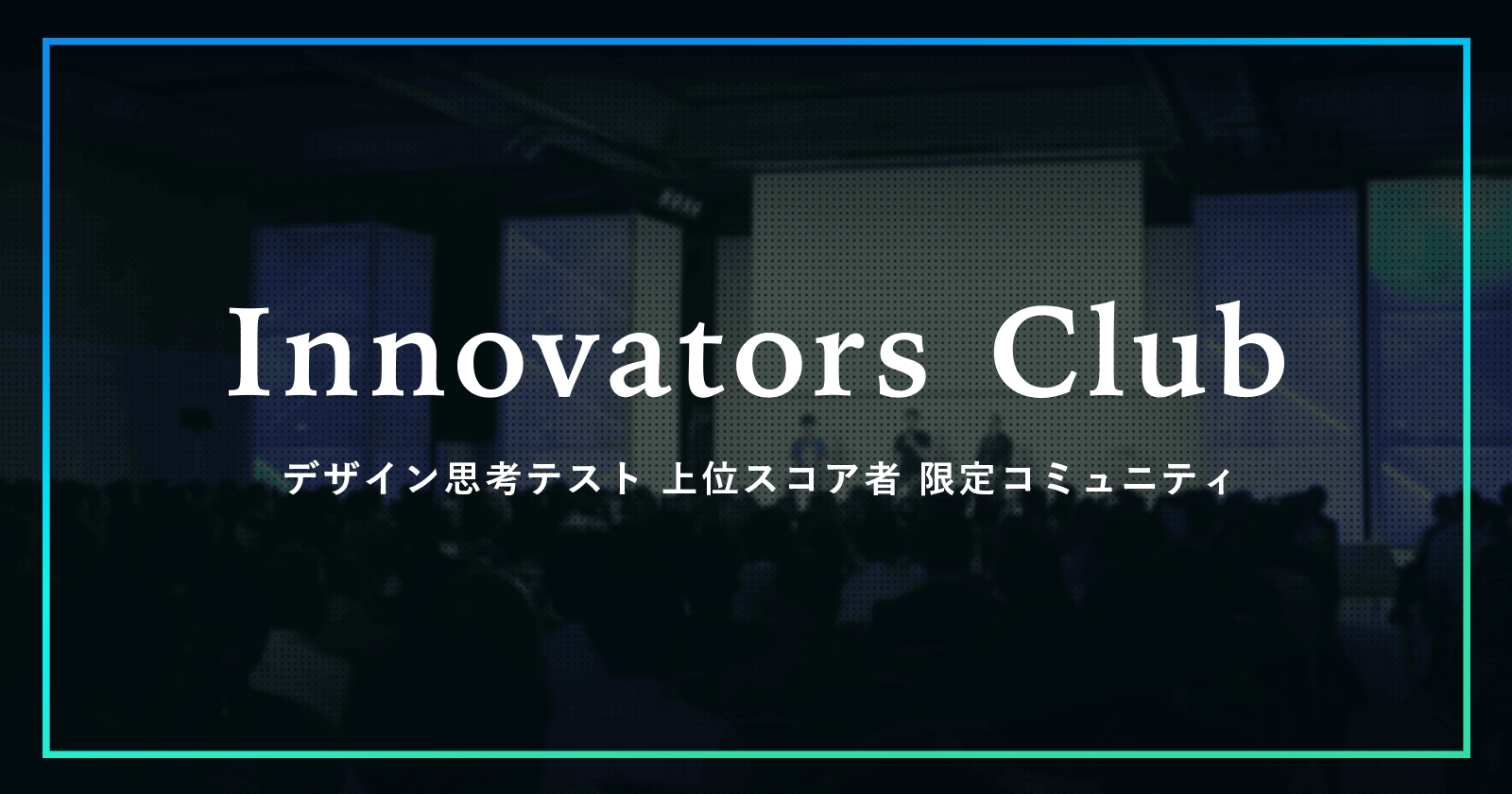 Innovators Club

デザイン思考テスト 上位スコア者 限定コミュニティ